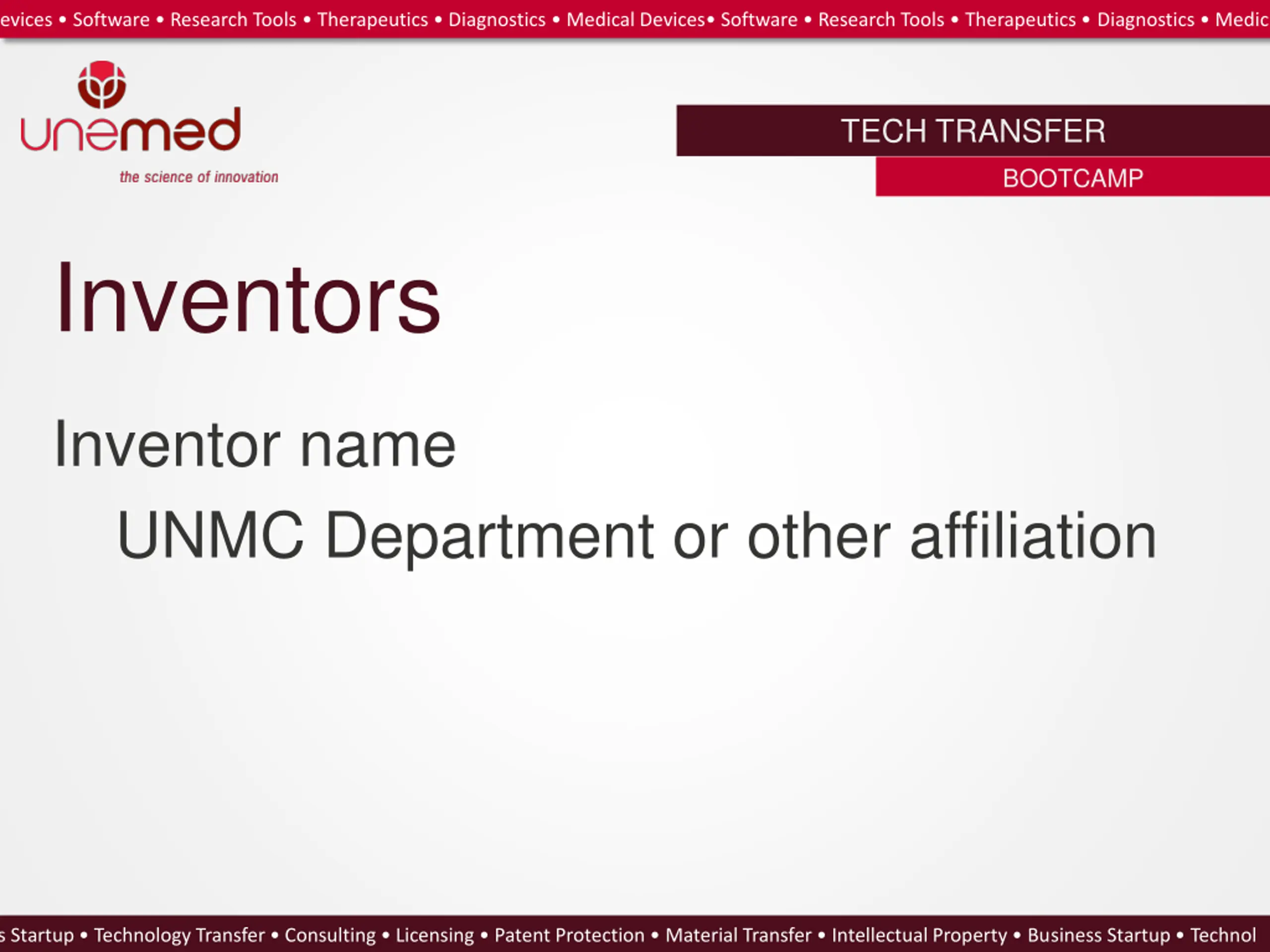 evices • Software • Research Tools • Therapeutics • Diagnostics • Medical Devices• Software • Research Tools • Therapeutics • Diagnostics • Medic

unemed
the science of innovation

TECH TRANSFER
BOOTCAMP

Inventors

Inventor name

UNMC Department or other affiliation

s Startup • Technology Transfer • Consulting • Licensing • Patent Protection • Material Transfer • Intellectual Property • Business Startup • Technol